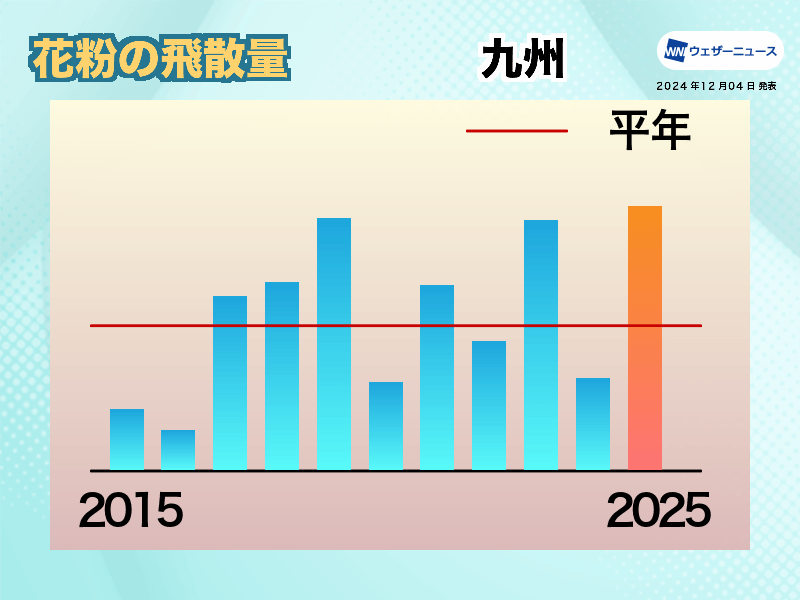 花粉の飛散量

九州

WN ウェザーニュース
2024年12月04日 発表

平年

2015

2025